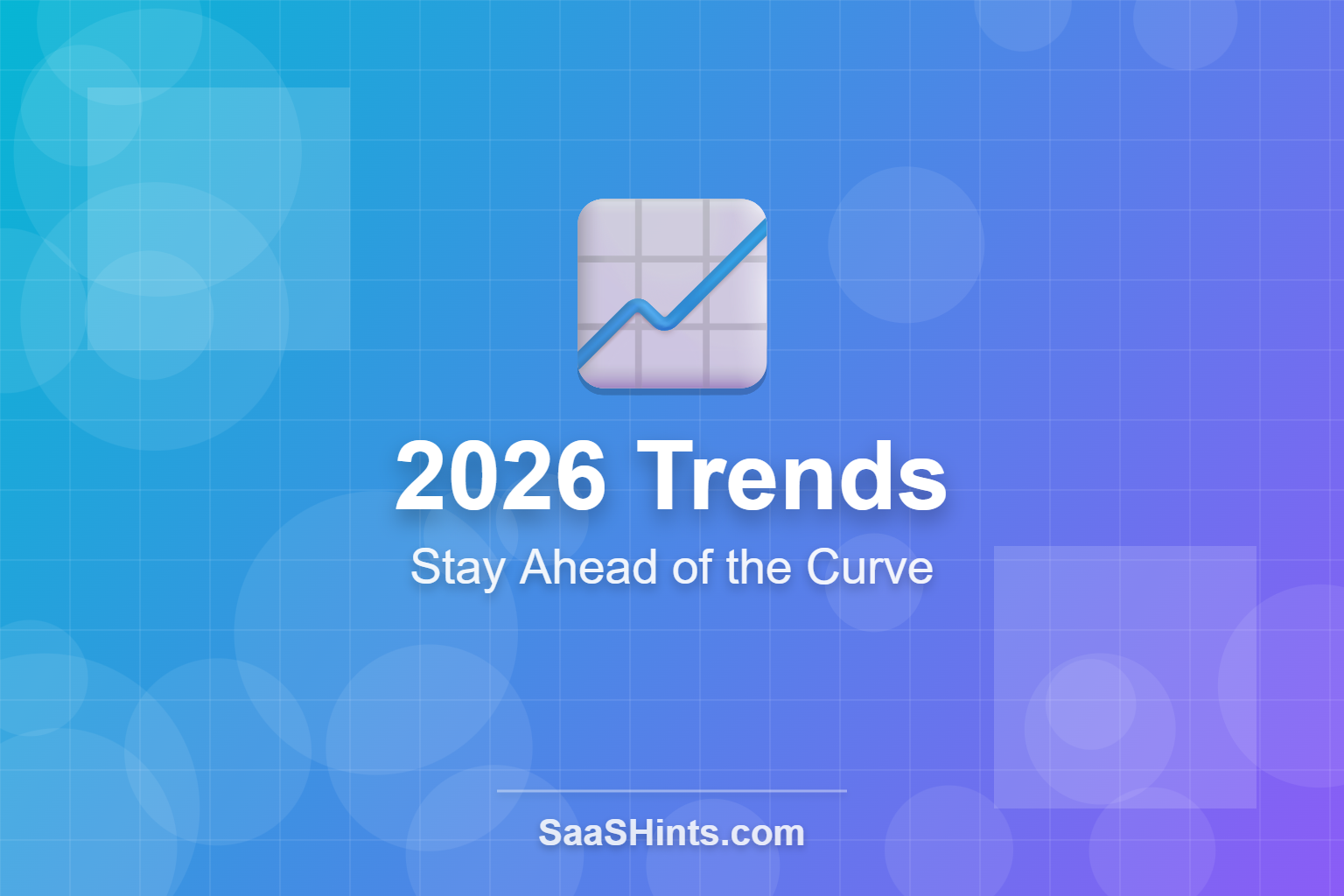 2026 Trends

Stay Ahead of the Curve

SaaSHints.com